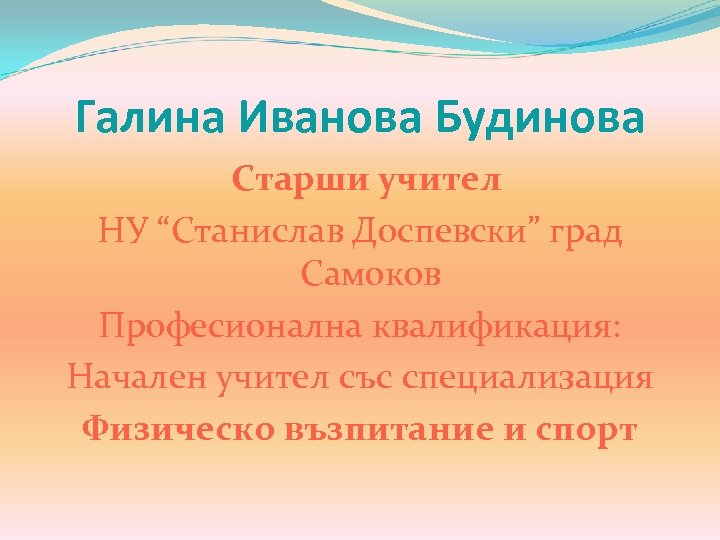 Галина Иванова Будинова

Старши учител

НУ “Станислав Доспевски” град Самоков

Професионална квалификация:

Начален учител със специализация

Физическо възпитание и спорт